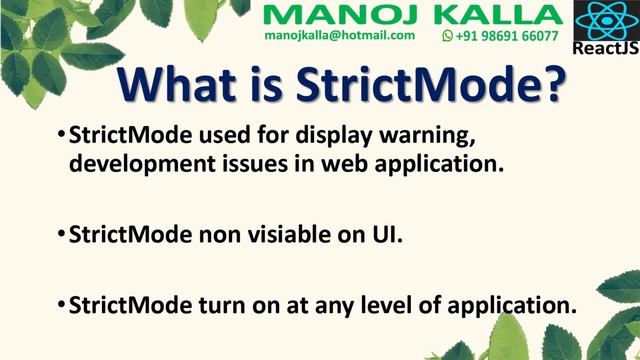 MANOJ KALLA
manojkalla@hotmail.com
+91 98691 66077
ReactJS

What is StrictMode?

• StrictMode used for display warning, development issues in web application.

• StrictMode non visiable on UI.

• StrictMode turn on at any level of application.